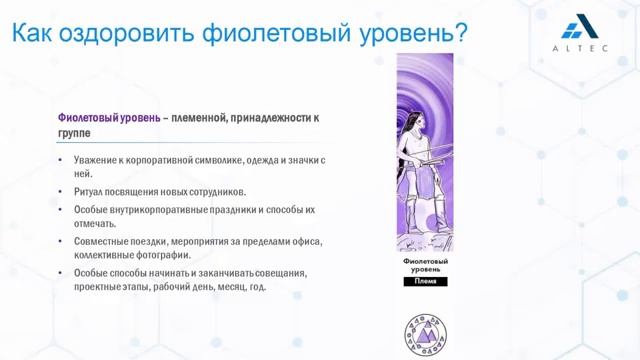 Как оздоровить фиолетовый уровень?

ALTEC

Фиолетовый уровень – племенной, принадлежности к группе

• Уважение к корпоративной символике, одежда и значки с ней.
• Ритуал посвящения новых сотрудников.
• Особые внутрикорпоративные праздники и способы их отмечать.
• Совместные поездки, мероприятия за пределами офиса, коллективные фотографии.
• Особые способы начинать и заканчивать совещания, проектные этапы, рабочий день, месяц, год.

Фиолетовый уровень

Племя